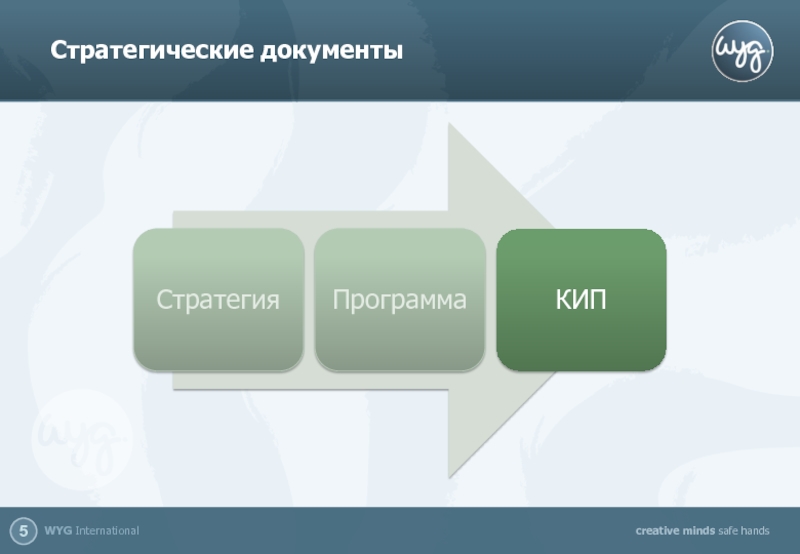 Стратегические документы

wyg

Стратегия

Программа

КИП

wyg

5 WYG International

creative minds safe hands